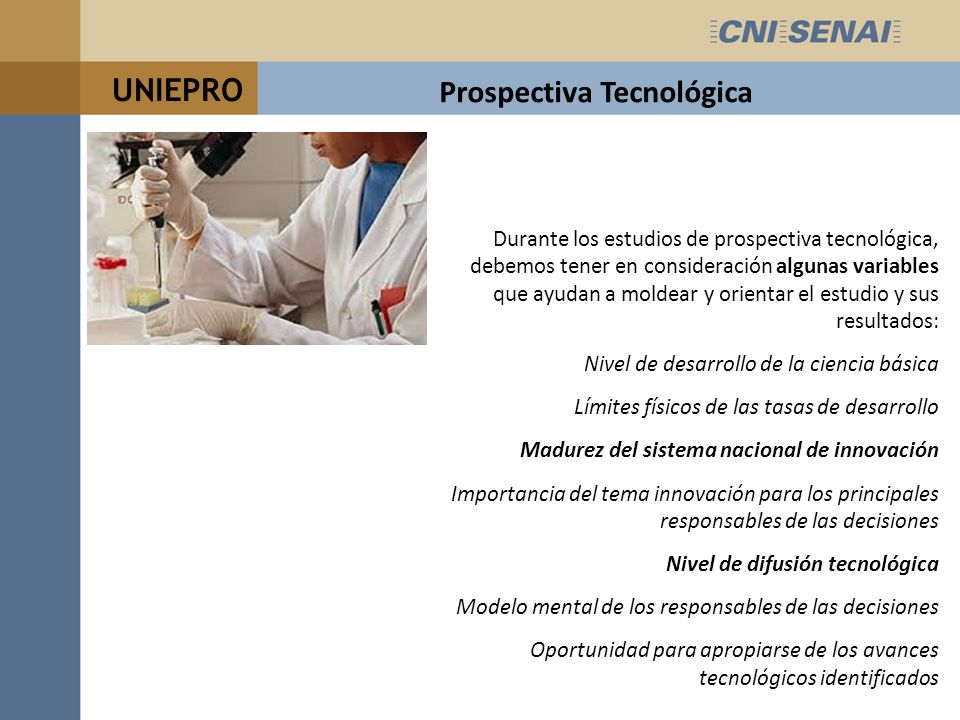 CNI SENAI

UNIEPRO

Prospectiva Tecnológica

Durante los estudios de prospectiva tecnológica, debemos tener en consideración algunas variables que ayudan a moldear y orientar el estudio y sus resultados:

Nivel de desarrollo de la ciencia básica

Límites físicos de las tasas de desarrollo

Madurez del sistema nacional de innovación

Importancia del tema innovación para los principales responsables de las decisiones

Nivel de difusión tecnológica

Modelo mental de los responsables de las decisiones

Oportunidad para apropiarse de los avances tecnológicos identificados